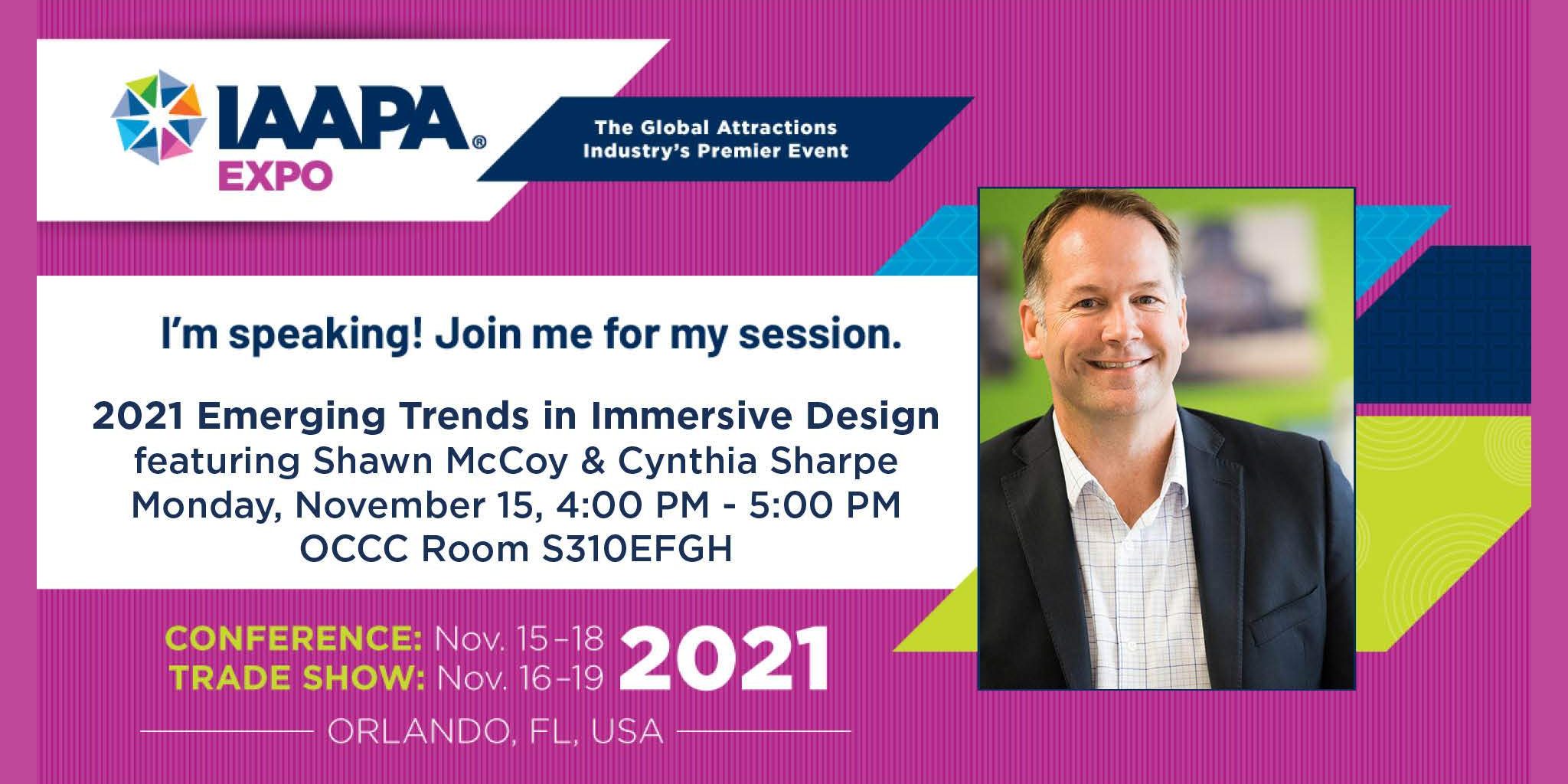 IAAPA® EXPO

The Global Attractions Industry's Premier Event

I'm speaking! Join me for my session.

2021 Emerging Trends in Immersive Design
featuring Shawn McCoy & Cynthia Sharpe
Monday, November 15, 4:00 PM - 5:00 PM
OCCC Room S310EFGH

CONFERENCE: Nov. 15–18
TRADE SHOW: Nov. 16–19
2021

ORLANDO, FL, USA